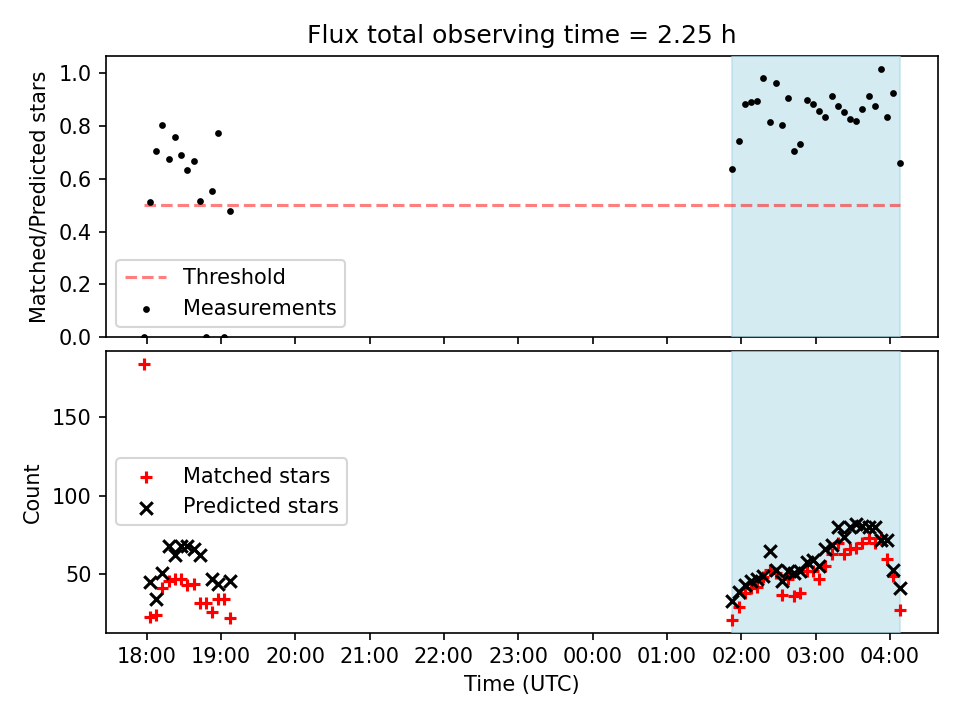 Flux total observing time = 2.25 h

Matched/Predicted stars

1.0
0.8
0.6
0.4
0.2
0.0

Threshold
Measurements

Count

150
100
50

Matched stars
Predicted stars

18:00 19:00 20:00 21:00 22:00 23:00 00:00 01:00 02:00 03:00 04:00

Time (UTC)